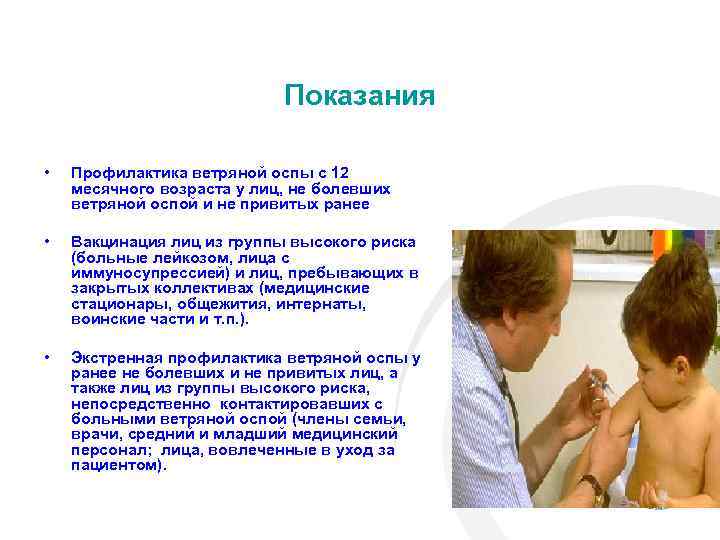 Показания

• Профилактика ветряной оспы с 12 месячного возраста у лиц, не болевших ветряной оспой и не привитых ранее

• Вакцинация лиц из группы высокого риска (больные лейкозом, лица с иммуносупрессией) и лиц, пребывающих в закрытых коллективах (медицинские стационары, общежития, интернаты, воинские части и т.п.).

• Экстренная профилактика ветряной оспы у ранее не болевших и не привитых лиц, а также лиц из группы высокого риска, непосредственно контактировавших с больными ветряной оспой (члены семьи, врачи, средний и младший медицинский персонал; лица, вовлеченные в уход за пациентом).